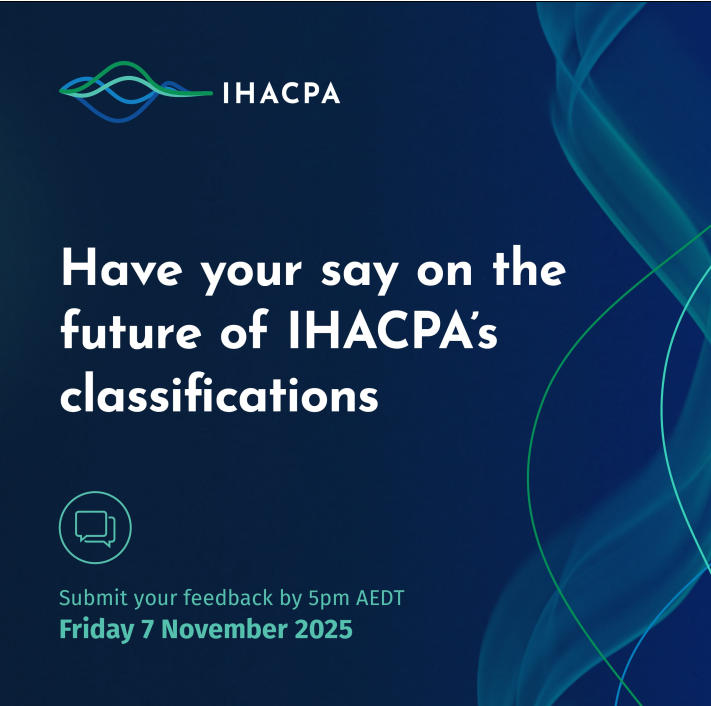 IHACPA

Have your say on the future of IHACPA's classifications

Submit your feedback by 5pm AEDT
Friday 7 November 2025